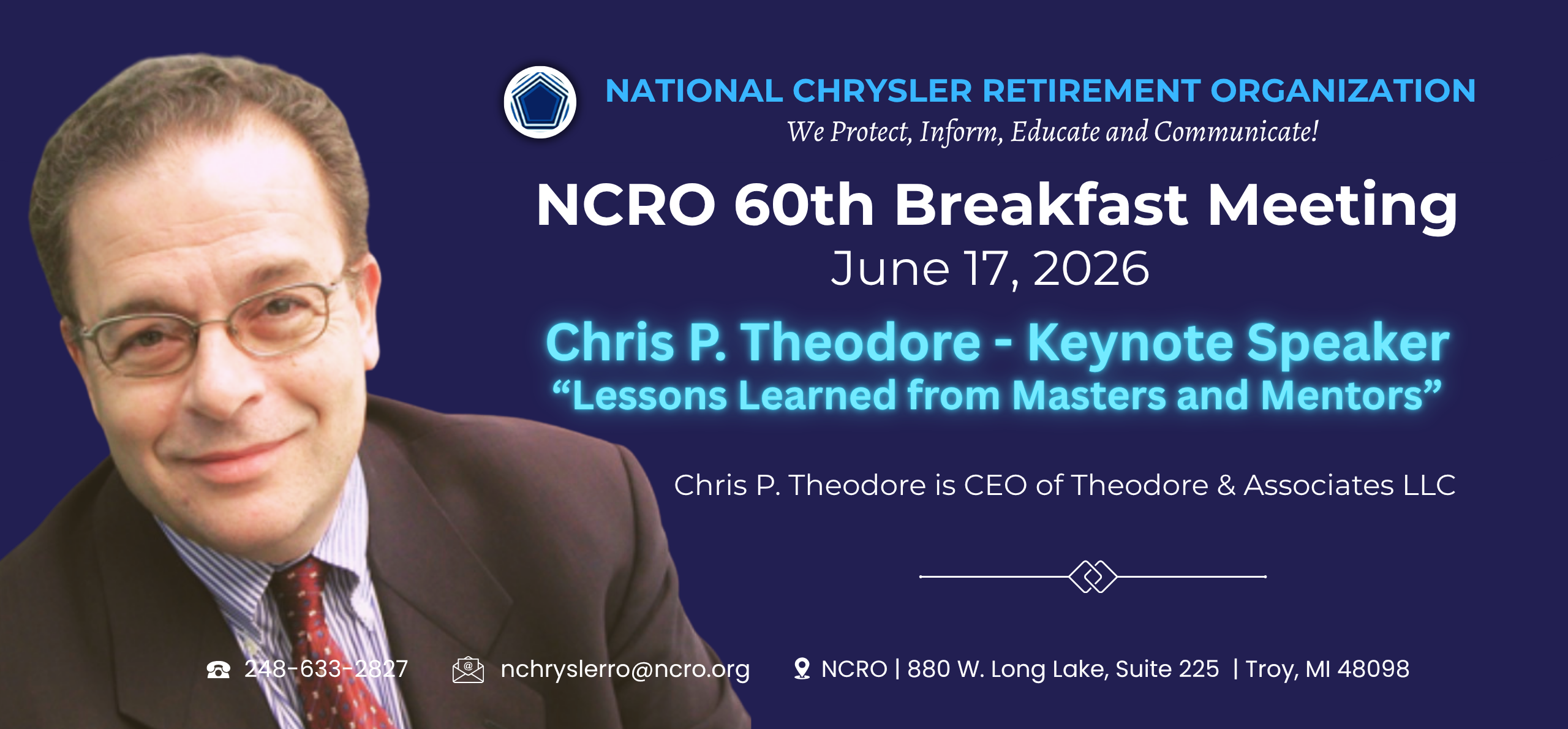 NATIONAL CHRYSLER RETIREMENT ORGANIZATION
We Protect, Inform, Educate and Communicate!

NCRO 60th Breakfast Meeting
June 17, 2026

Chris P. Theodore - Keynote Speaker
“Lessons Learned from Masters and Mentors”

Chris P. Theodore is CEO of Theodore & Associates LLC

248-633-2827 nchryslerro@ncro.org NCRO | 880 W. Long Lake, Suite 225 | Troy, MI 48098